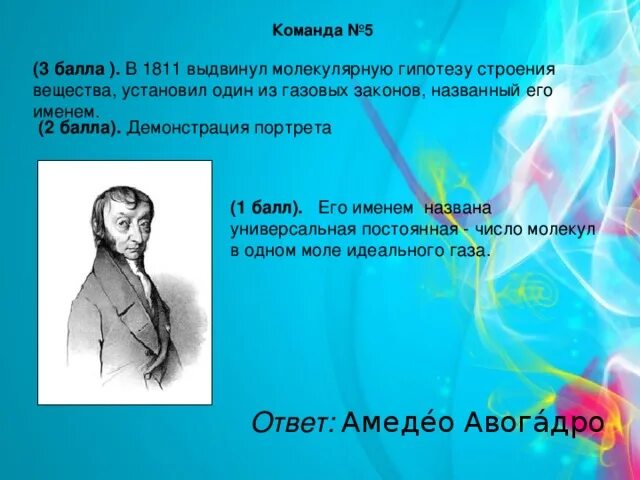 Команда №5

(3 балла ). В 1811 выдвинул молекулярную гипотезу строения вещества, установил один из газовых законов, названный его именем.

(2 балла). Демонстрация портрета

(1 балл). Его именем названа универсальная постоянная - число молекул в одном моле идеального газа.

Ответ: Амеде́о Авога́дро